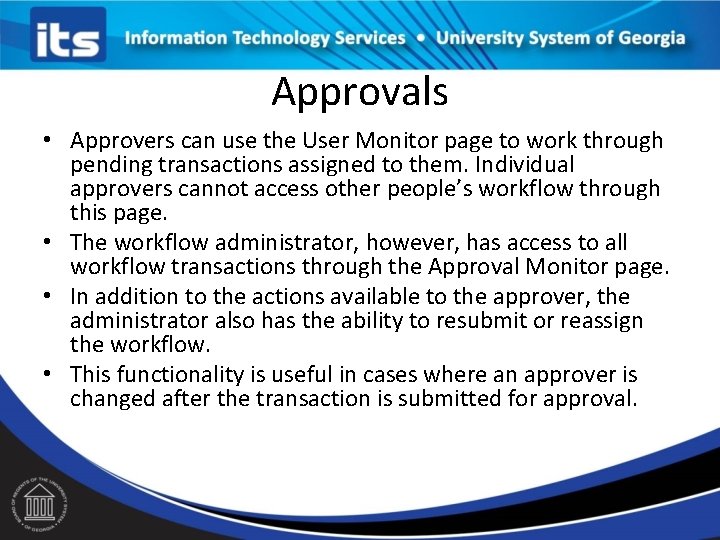 its Information Technology Services • University System of Georgia

Approvals

• Approvers can use the User Monitor page to work through pending transactions assigned to them. Individual approvers cannot access other people's workflow through this page.
• The workflow administrator, however, has access to all workflow transactions through the Approval Monitor page.
• In addition to the actions available to the approver, the administrator also has the ability to resubmit or reassign the workflow.
• This functionality is useful in cases where an approver is changed after the transaction is submitted for approval.

BOARD OF REGENTS OF THE UNIVERSITY SYSTEM OF GEORGIA